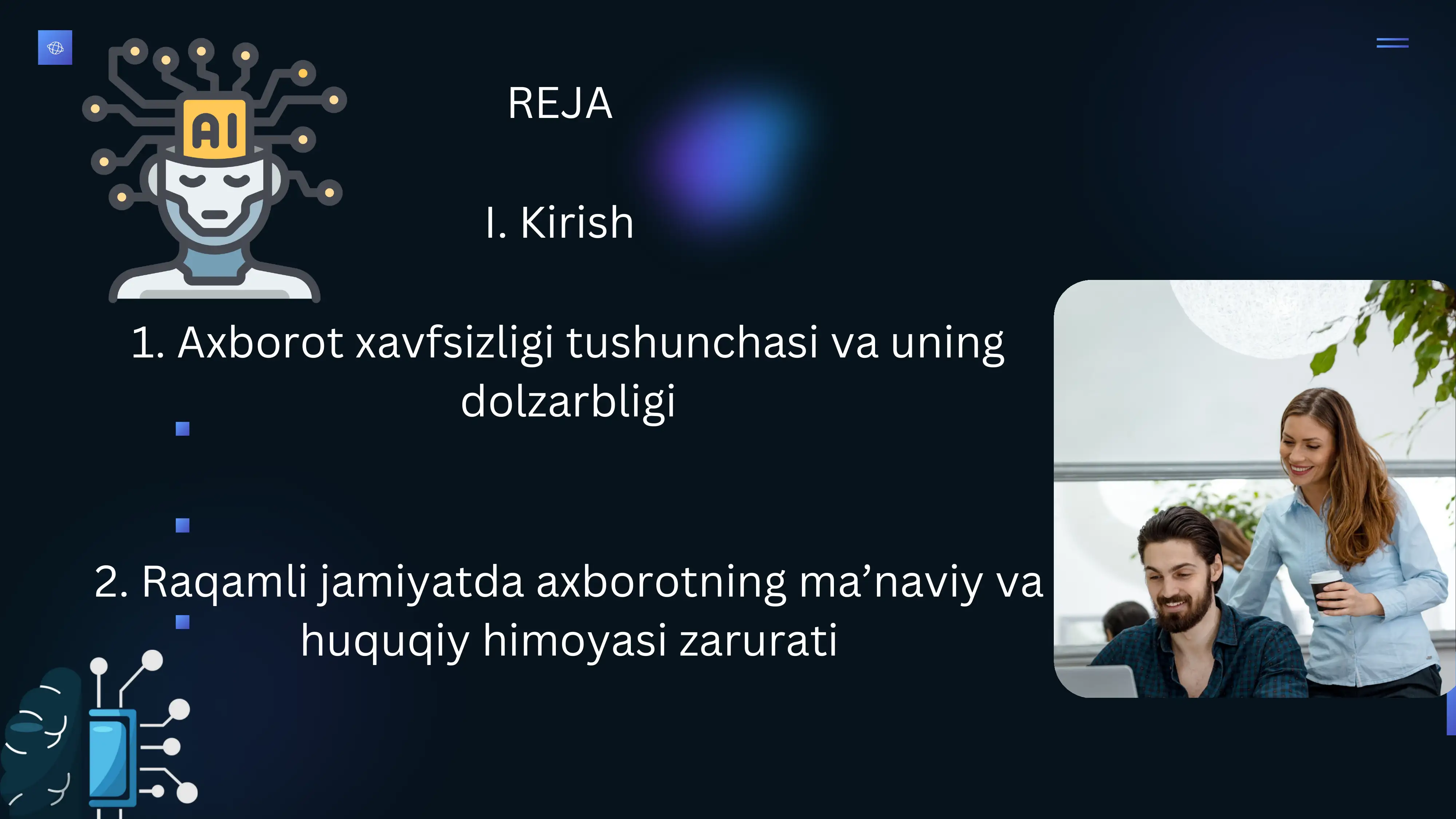 AI

REJA

I. Kirish

1. Axborot xavfsizligi tushunchasi va uning dolzarbligi

2. Raqamli jamiyatda axborotning ma’naviy va huquqiy himoyasi zarurati